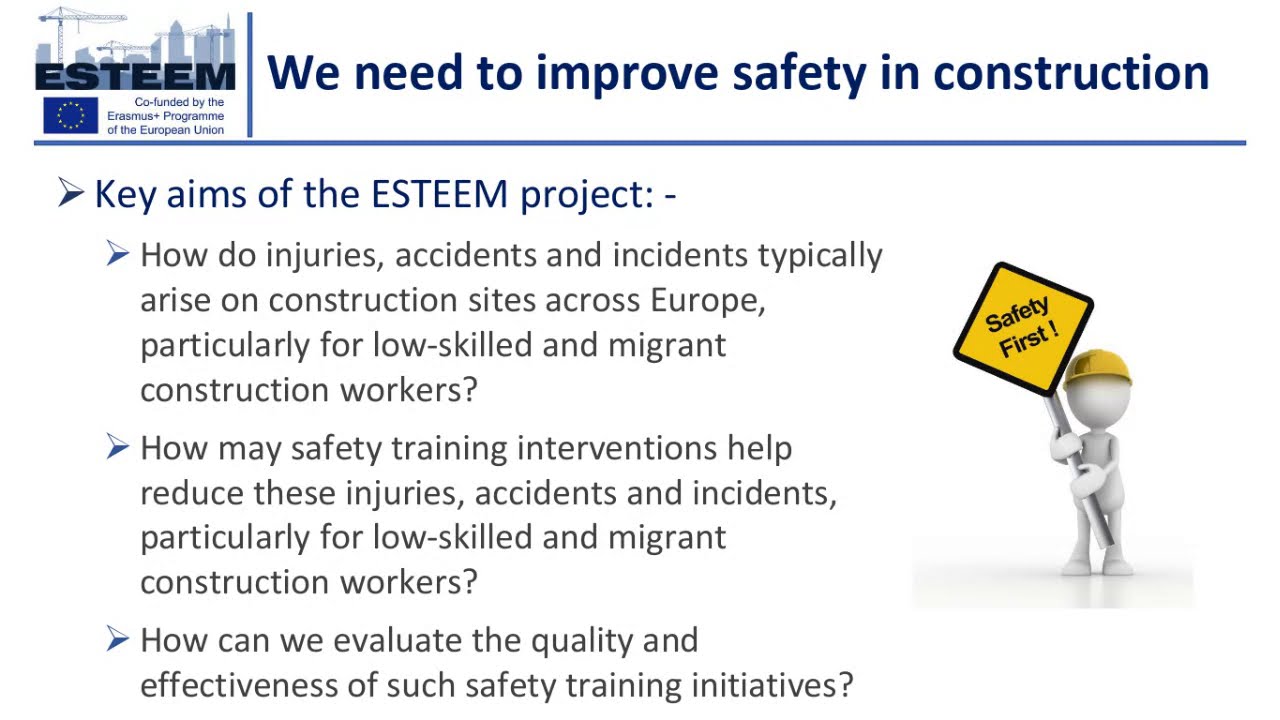 ESTEEM
Co-funded by the Erasmus+ Programme of the European Union

We need to improve safety in construction

➢ Key aims of the ESTEEM project: -

➢ How do injuries, accidents and incidents typically arise on construction sites across Europe, particularly for low-skilled and migrant construction workers?

➢ How may safety training interventions help reduce these injuries, accidents and incidents, particularly for low-skilled and migrant construction workers?

➢ How can we evaluate the quality and effectiveness of such safety training initiatives?

Safety First !